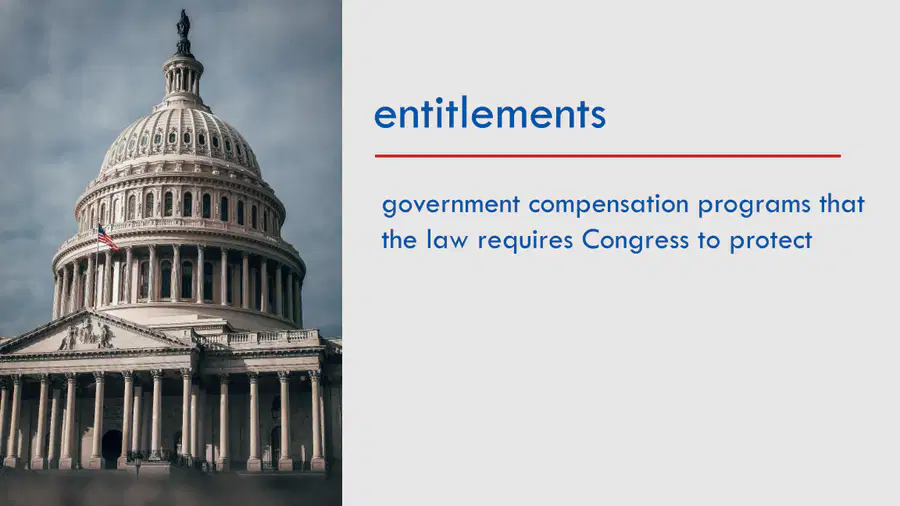 entitlements

government compensation programs that the law requires Congress to protect